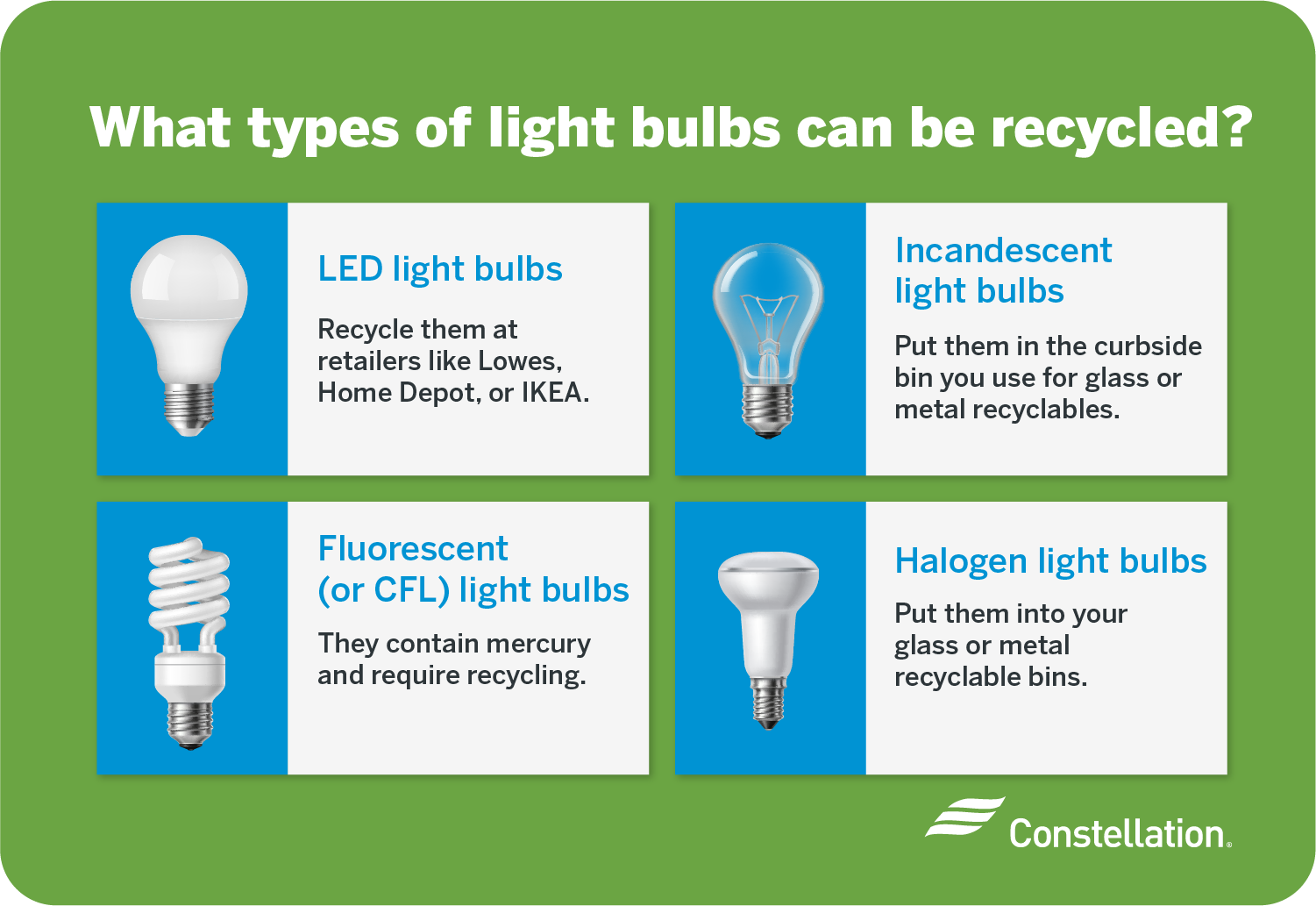 What types of light bulbs can be recycled?

LED light bulbs

Recycle them at retailers like Lowes, Home Depot, or IKEA.

Incandescent light bulbs

Put them in the curbside bin you use for glass or metal recyclables.

Fluorescent (or CFL) light bulbs

They contain mercury and require recycling.

Halogen light bulbs

Put them into your glass or metal recyclable bins.

Constellation.